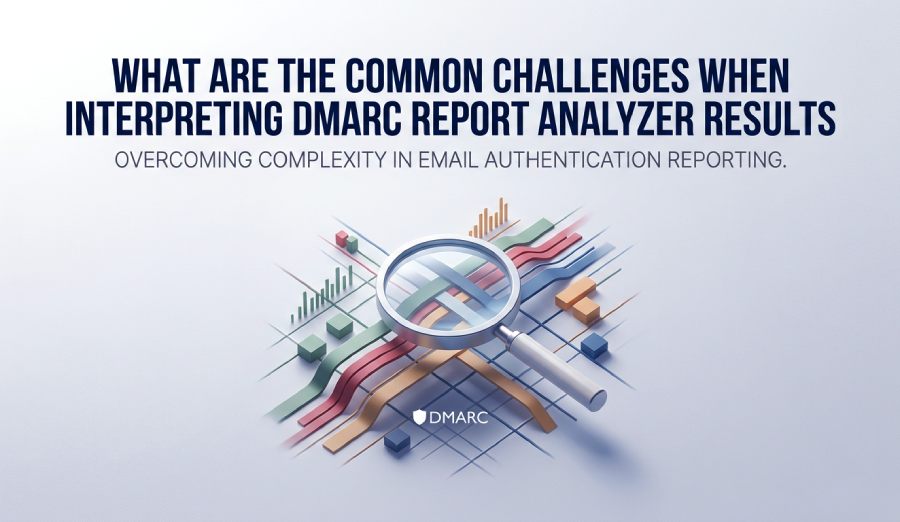 WHAT ARE THE COMMON CHALLENGES WHEN INTERPRETING DMARC REPORT ANALYZER RESULTS

OVERCOMING COMPLEXITY IN EMAIL AUTHENTICATION REPORTING.

DMARC